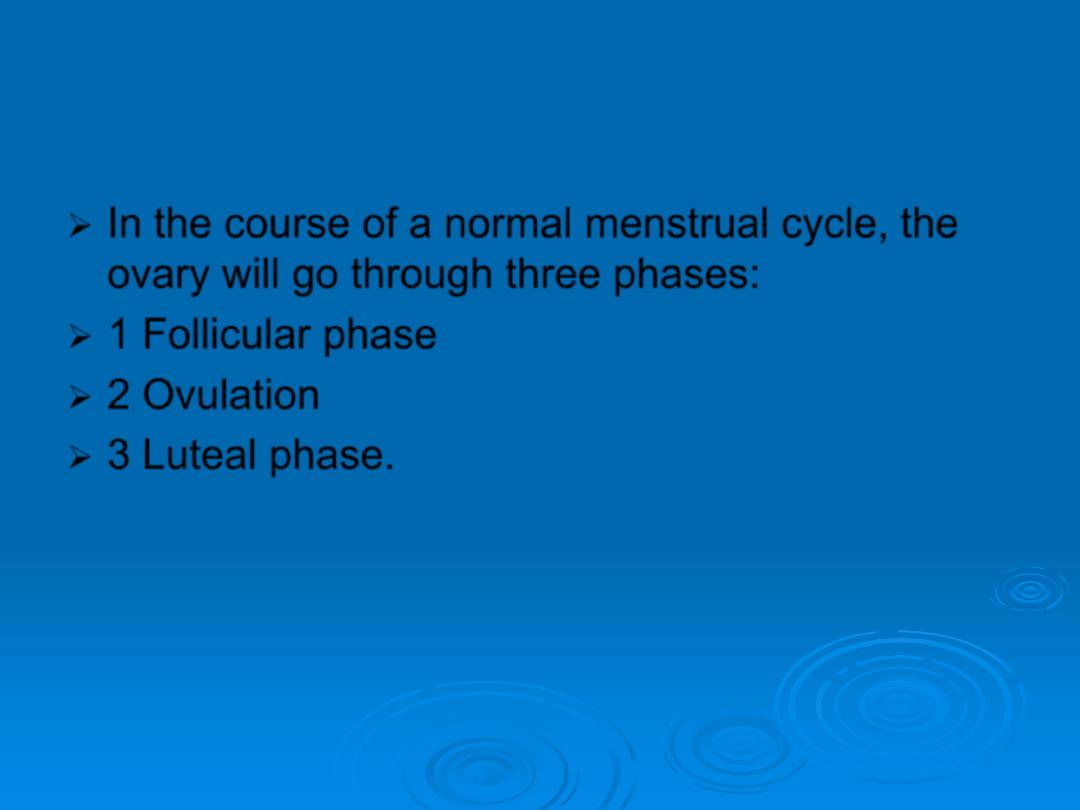 ➢ In the course of a normal menstrual cycle, the ovary will go through three phases:

➢ 1 Follicular phase

➢ 2 Ovulation

➢ 3 Luteal phase.